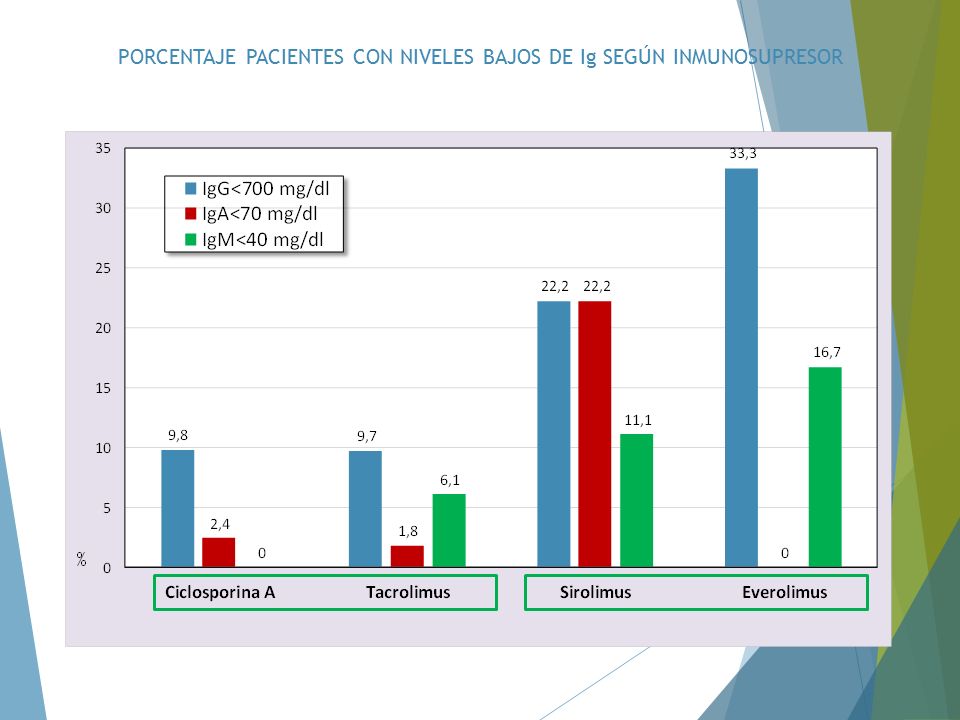 PORCENTAJE PACIENTES CON NIVELES BAJOS DE Ig SEGÚN INMUNOSUPRESOR

35
30
25
20
15
10
5
0
%

IgG<700 mg/dl
IgA<70 mg/dl
IgM<40 mg/dl

9,8
2,4
0
9,7
1,8
6,1
22,2
22,2
11,1
33,3
0
16,7

Ciclosporina A
Tacrolimus
Sirolimus
Everolimus